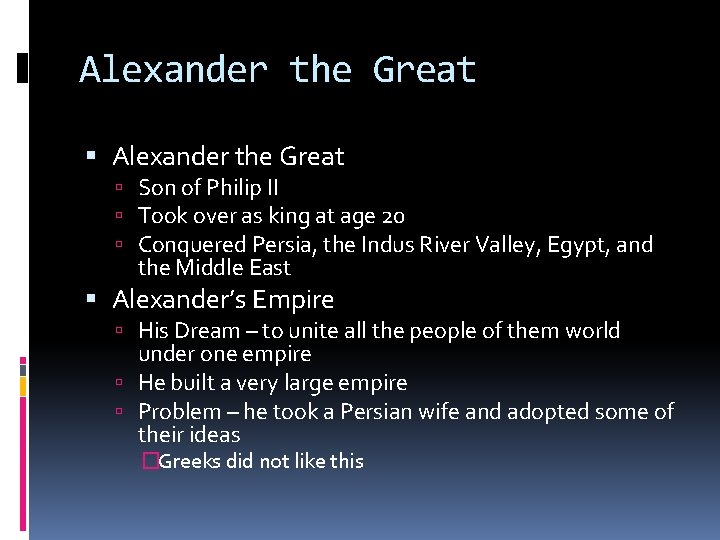 Alexander the Great

- Alexander the Great
  - Son of Philip II
  - Took over as king at age 20
  - Conquered Persia, the Indus River Valley, Egypt, and the Middle East
- Alexander's Empire
  - His Dream – to unite all the people of them world under one empire
  - He built a very large empire
  - Problem – he took a Persian wife and adopted some of their ideas
    - Greeks did not like this